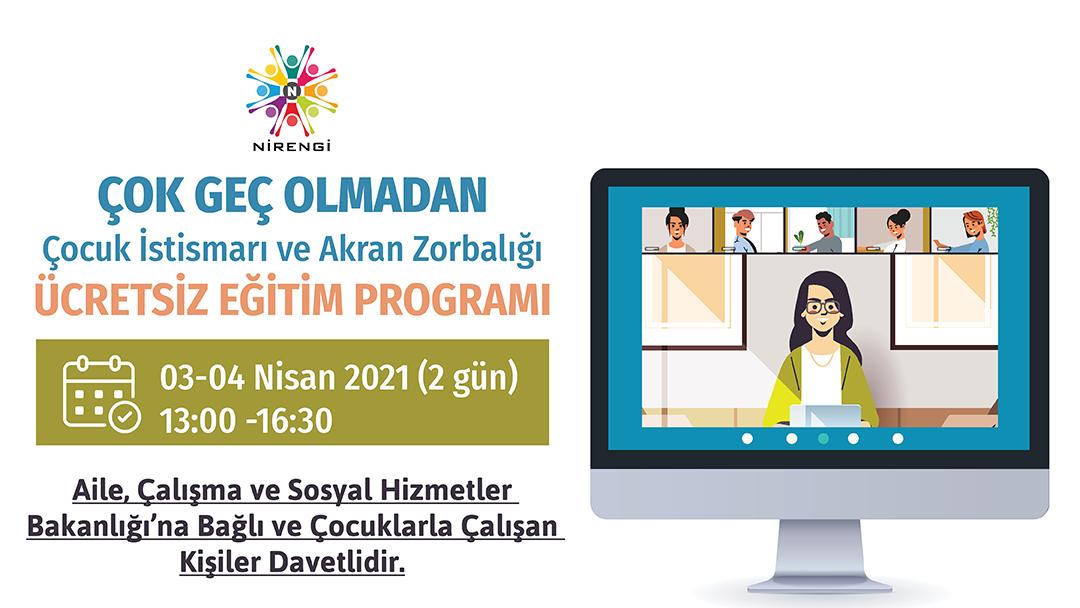 N
NİRENGİ

ÇOK GEÇ OLMADAN
Çocuk İstismarı ve Akran Zorbalığı
ÜCRETSİZ EĞİTİM PROGRAMI

03-04 Nisan 2021 (2 gün)
13:00 -16:30

Aile, Çalışma ve Sosyal Hizmetler Bakanlığı'na Bağlı ve Çocuklarla Çalışan Kişiler Davetlidir.